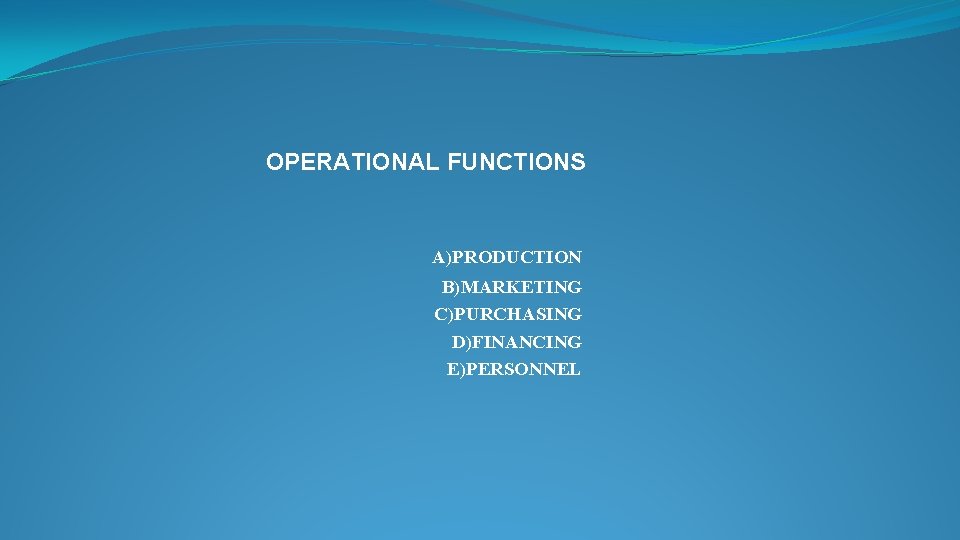 OPERATIONAL FUNCTIONS

A)PRODUCTION
B)MARKETING
C)PURCHASING
D)FINANCING
E)PERSONNEL